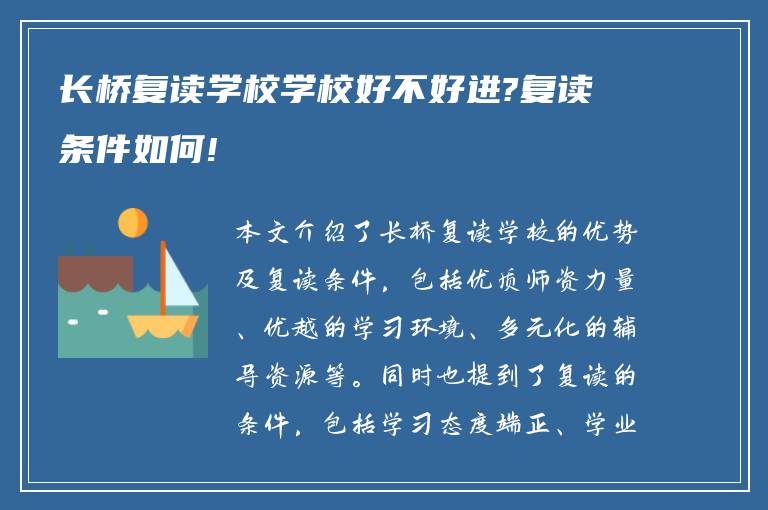 长桥复读学校学校好不好进?复读条件如何!

本文介绍了长桥复读学校的优势及复读条件，包括优质师资力量、优越的学习环境、多元化的辅导资源等。同时也提到了复读的条件，包括学习态度端正、学业